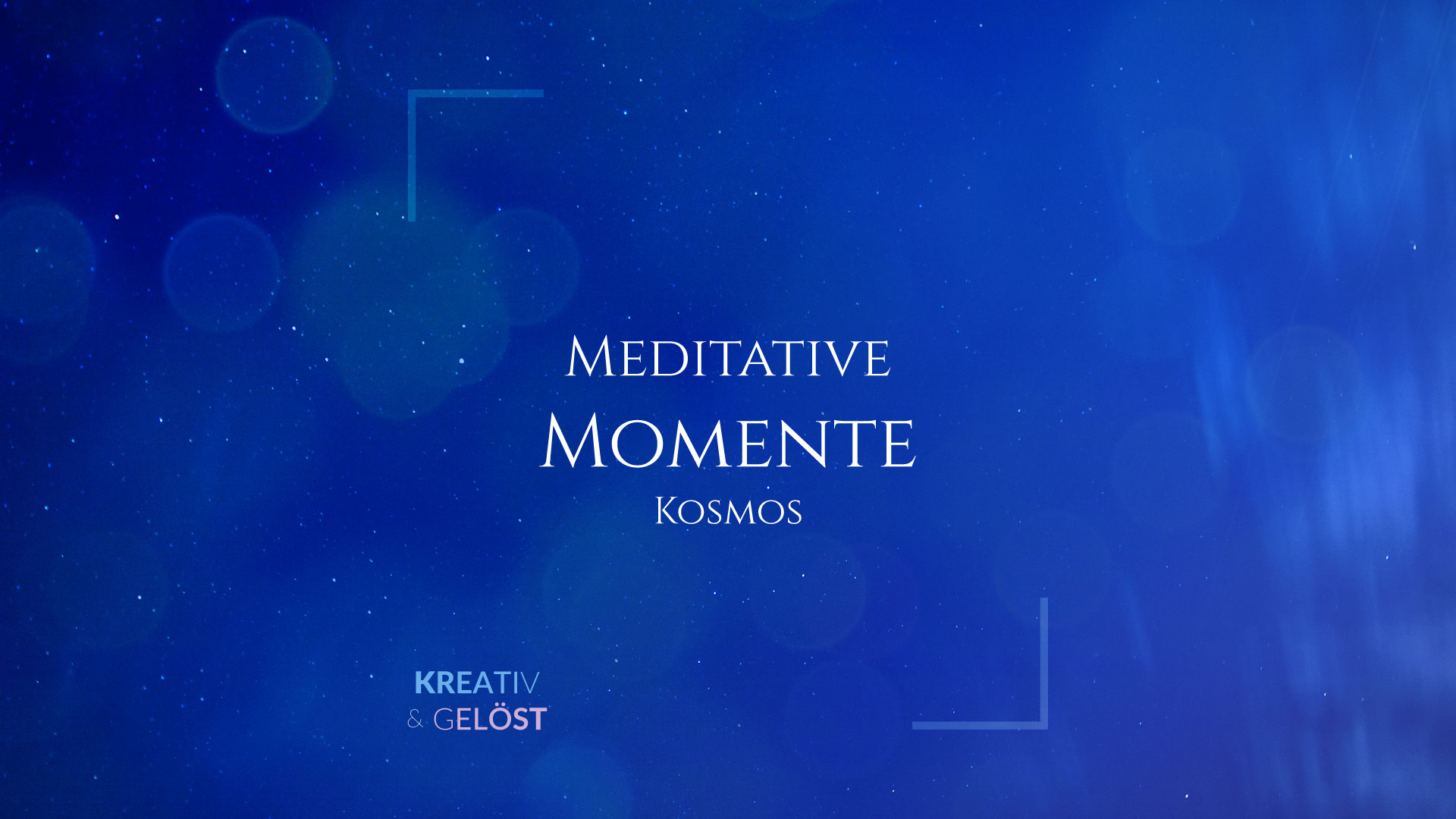 Meditative
Momente
Kosmos

KREATIV
& GELÖST